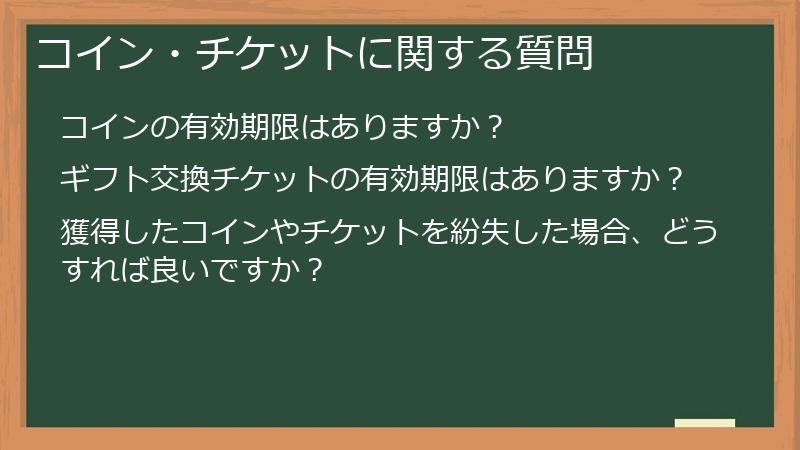 コイン・チケットに関する質問

コインの有効期限はありますか？

ギフト交換チケットの有効期限はありますか？

獲得したコインやチケットを紛失した場合、どうすれば良いですか？